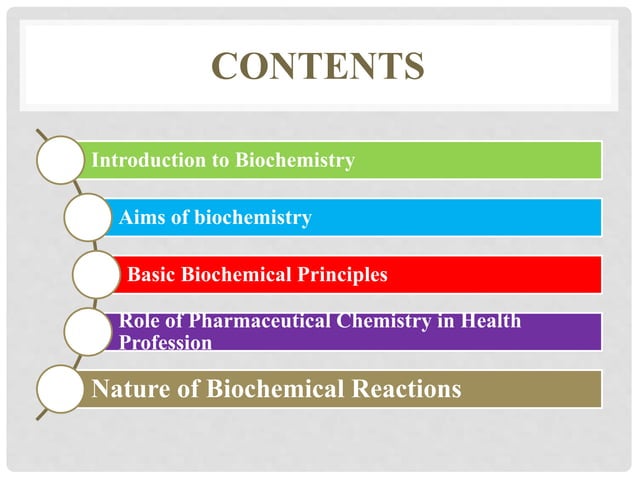 CONTENTS

Introduction to Biochemistry

Aims of biochemistry

Basic Biochemical Principles

Role of Pharmaceutical Chemistry in Health Profession

Nature of Biochemical Reactions